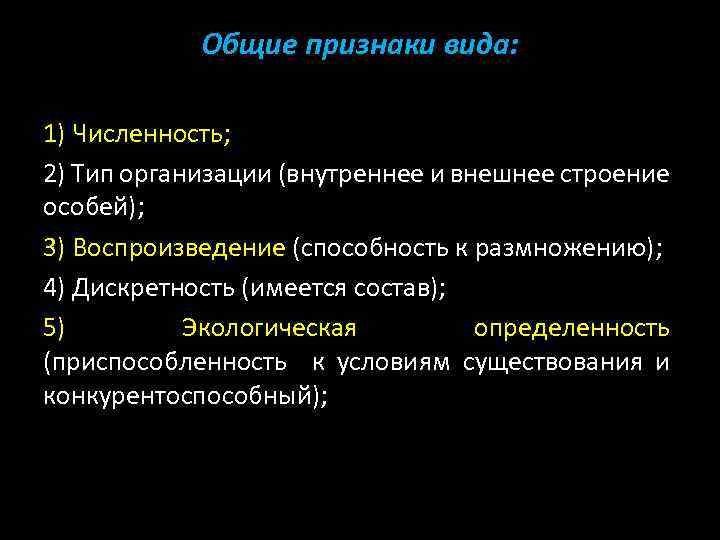 Общие признаки вида:

1) Численность;

2) Тип организации (внутреннее и внешнее строение особей);

3) Воспроизведение (способность к размножению);

4) Дискретность (имеется состав);

5) Экологическая определенность (приспособленность к условиям существования и конкурентоспособный);